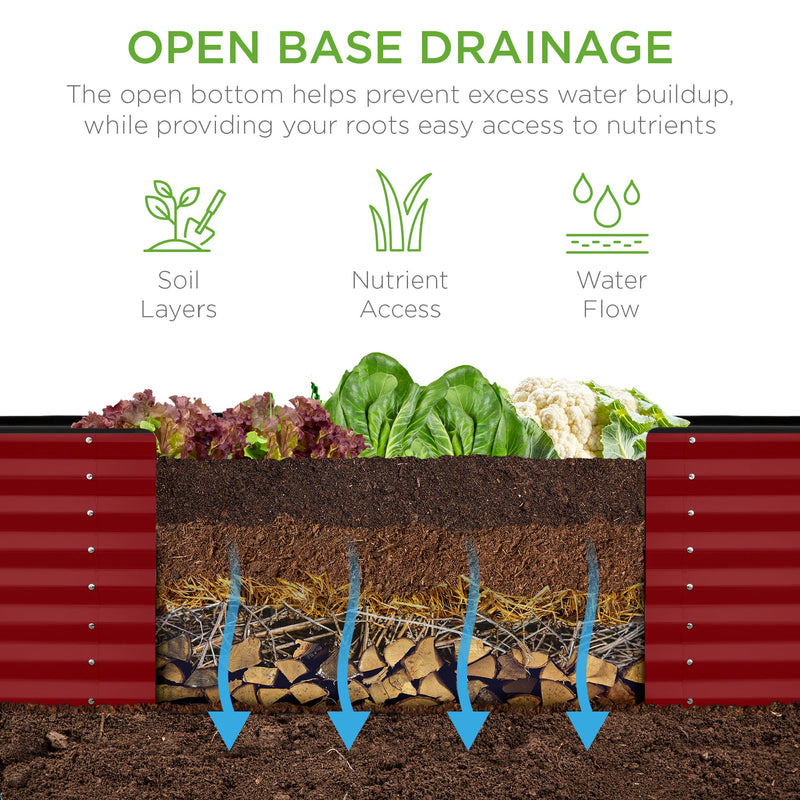 OPEN BASE DRAINAGE

The open bottom helps prevent excess water buildup, while providing your roots easy access to nutrients

Soil Layers

Nutrient Access

Water Flow